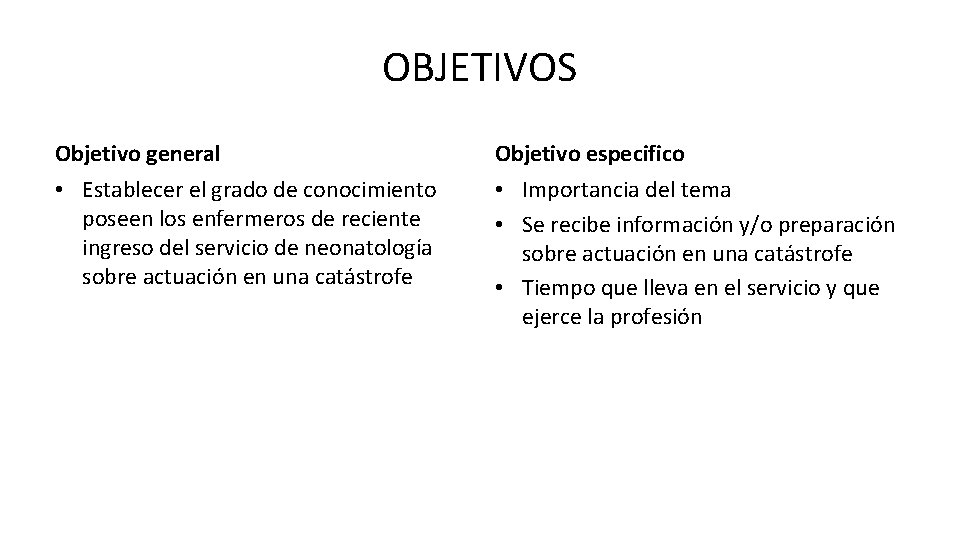 OBJETIVOS

Objetivo general

• Establecer el grado de conocimiento poseen los enfermeros de reciente ingreso del servicio de neonatología sobre actuación en una catástrofe

Objetivo especifico

• Importancia del tema
• Se recibe información y/o preparación sobre actuación en una catástrofe
• Tiempo que lleva en el servicio y que ejerce la profesión